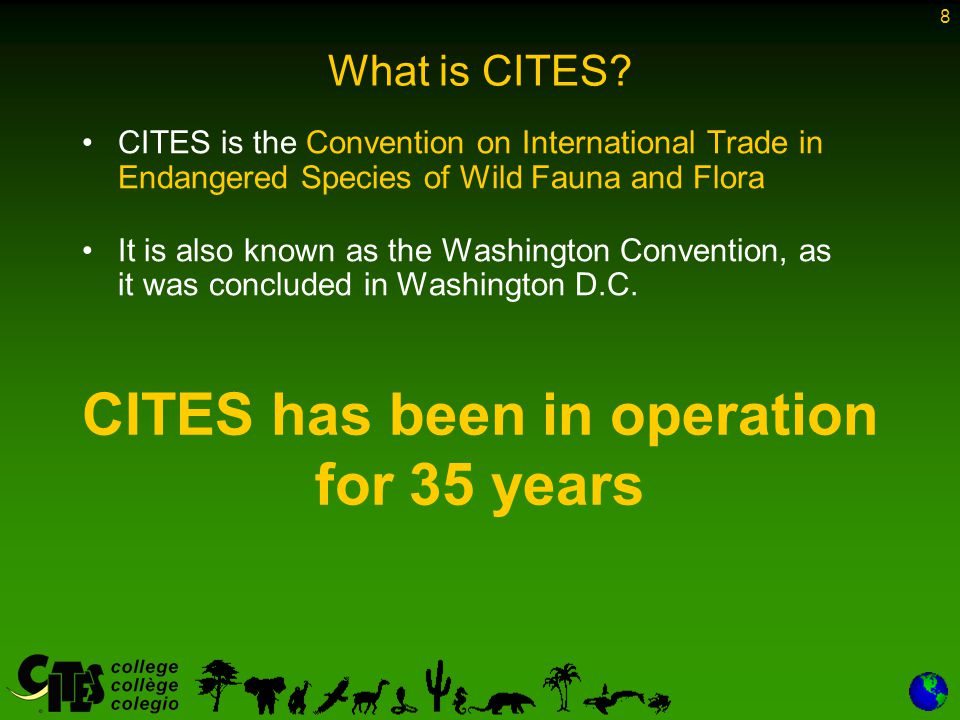 8

What is CITES?

• CITES is the Convention on International Trade in Endangered Species of Wild Fauna and Flora

• It is also known as the Washington Convention, as it was concluded in Washington D.C.

CITES has been in operation for 35 years

CITES college collège colegio